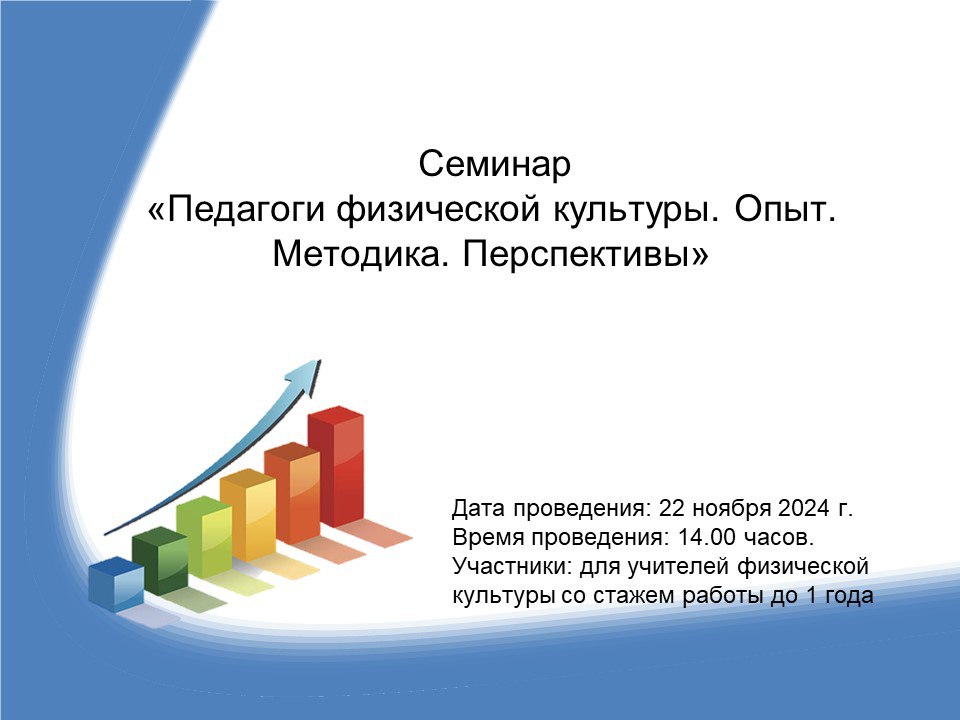 Семинар
«Педагоги физической культуры. Опыт. Методика. Перспективы»

Дата проведения: 22 ноября 2024 г.
Время проведения: 14.00 часов.
Участники: для учителей физической культуры со стажем работы до 1 года